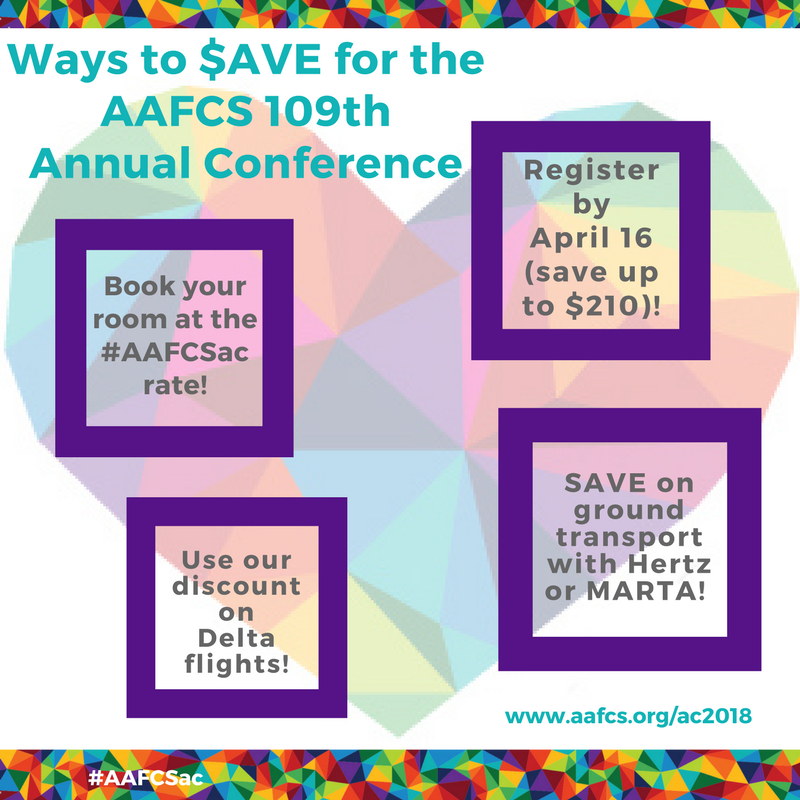 Ways to $AVE for the AAFCS 109th Annual Conference

Register by April 16 (save up to $210)!

Book your room at the #AAFCSac rate!

SAVE on ground transport with Hertz or MARTA!

Use our discount on Delta flights!

www.aafcs.org/ac2018

#AAFCSac